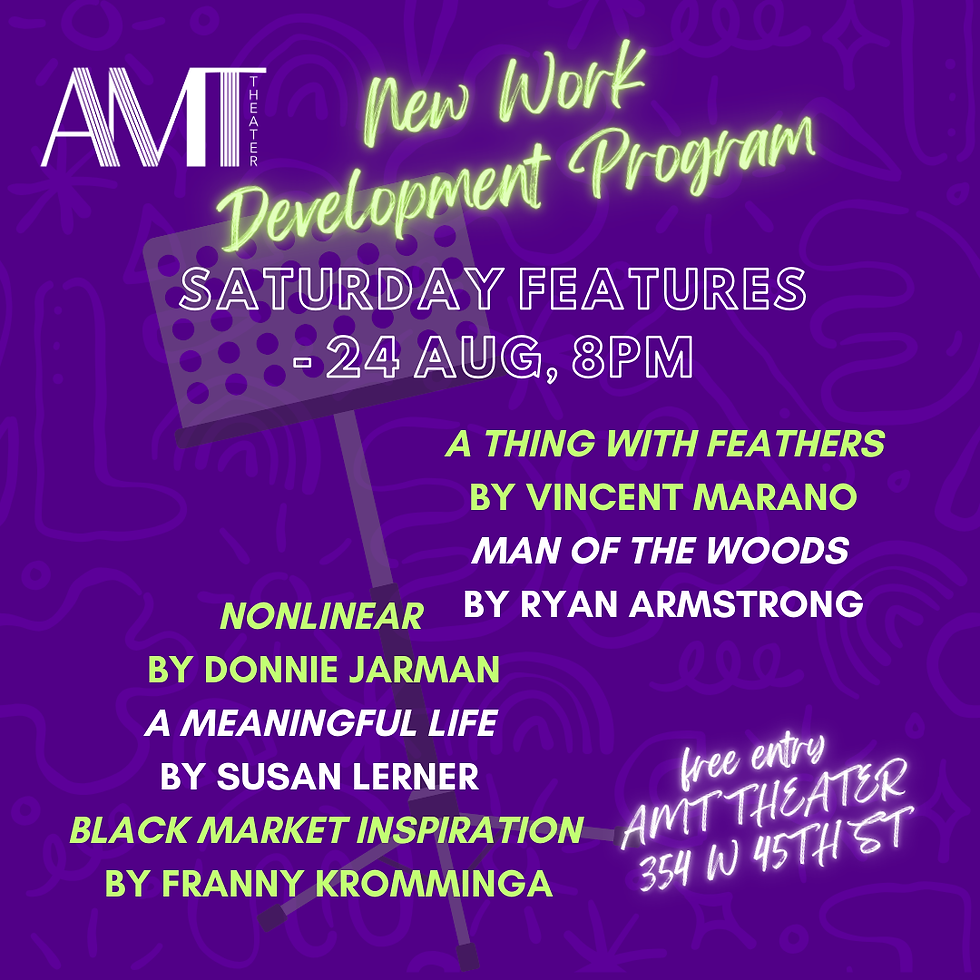 AMT THEATER

New Work Development Program

SATURDAY FEATURES - 24 AUG, 8PM

A THING WITH FEATHERS
BY VINCENT MARANO
MAN OF THE WOODS
BY RYAN ARMSTRONG

NONLINEAR
BY DONNIE JARMAN
A MEANINGFUL LIFE
BY SUSAN LERNER
BLACK MARKET INSPIRATION
BY FRANNY KROMMINGA

free entry
AMT THEATER
354 W 45TH ST